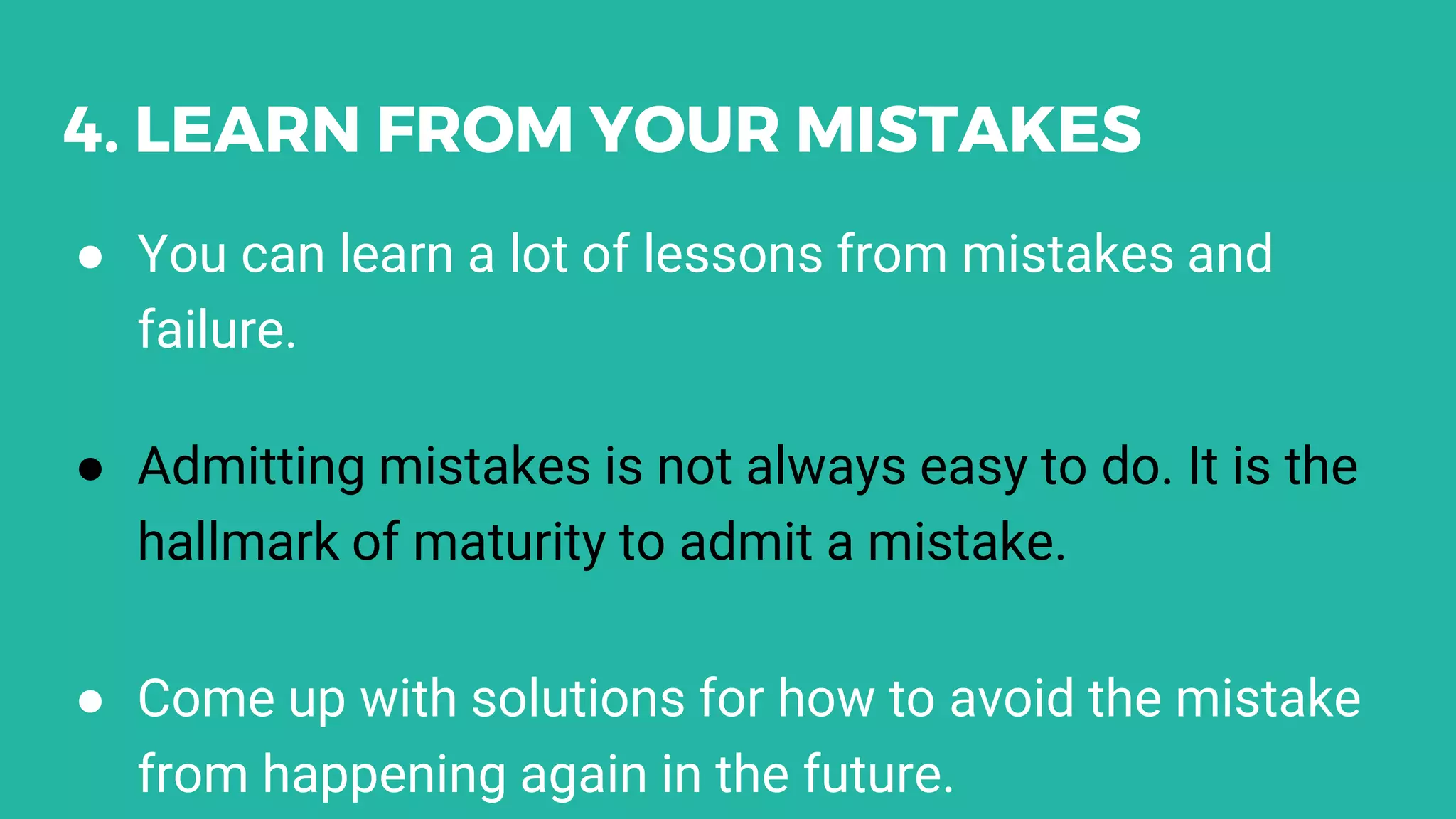 4. LEARN FROM YOUR MISTAKES

● You can learn a lot of lessons from mistakes and failure.

● Admitting mistakes is not always easy to do. It is the hallmark of maturity to admit a mistake.

● Come up with solutions for how to avoid the mistake from happening again in the future.